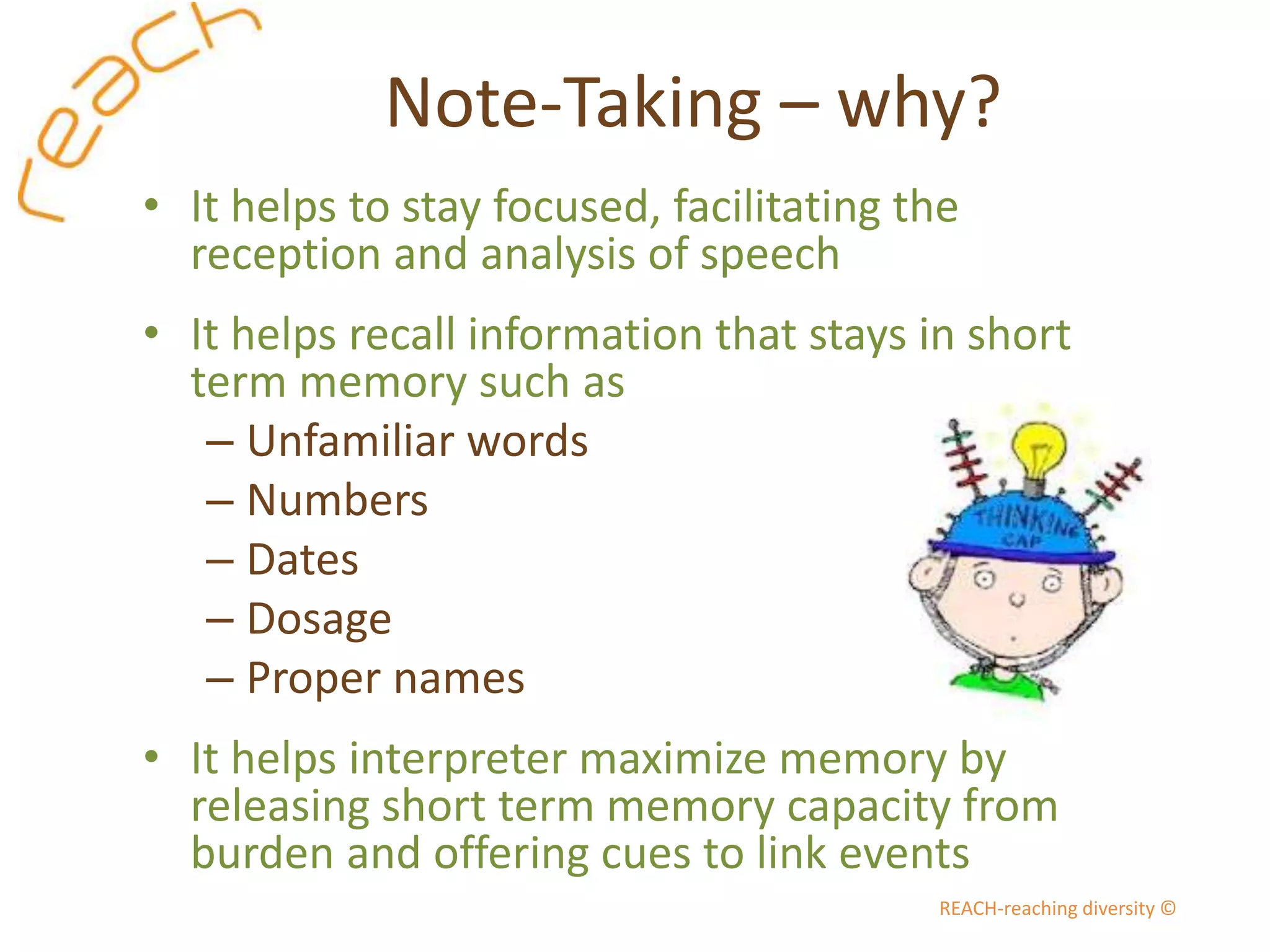 reach

Note-Taking – why?

• It helps to stay focused, facilitating the reception and analysis of speech

• It helps recall information that stays in short term memory such as
– Unfamiliar words
– Numbers
– Dates
– Dosage
– Proper names

THINKING CAP

• It helps interpreter maximize memory by releasing short term memory capacity from burden and offering cues to link events

REACH-reaching diversity ©